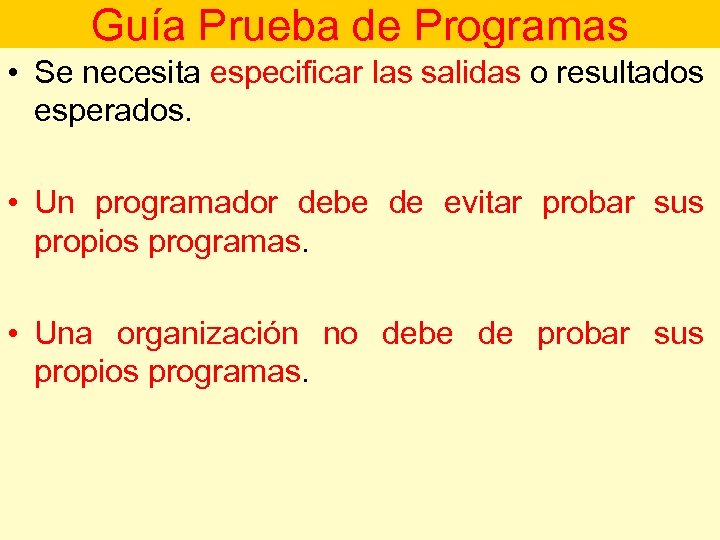 Guía Prueba de Programas

• Se necesita especificar las salidas o resultados esperados.

• Un programador debe de evitar probar sus propios programas.

• Una organización no debe de probar sus propios programas.